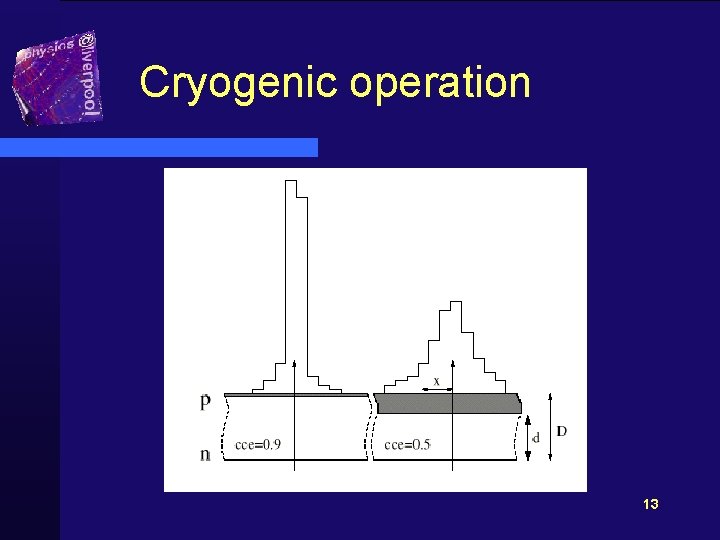 physics @liverpool

Cryogenic operation

x

p

n

cce=0.9

cce=0.5

d

D

13